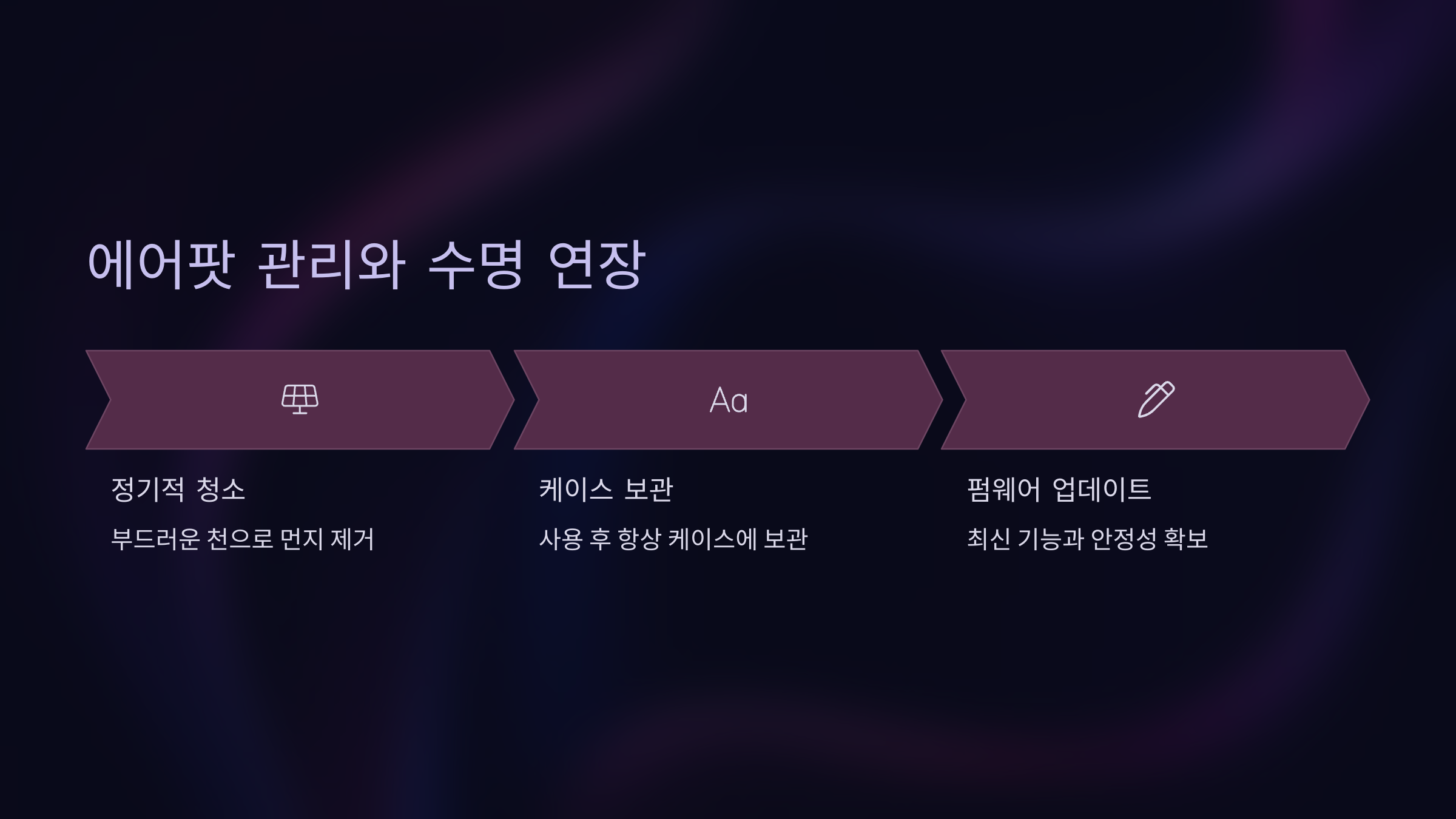 에어팟 관리와 수명 연장

Aa

정기적 청소

부드러운 천으로 먼지 제거

케이스 보관

사용 후 항상 케이스에 보관

펌웨어 업데이트

최신 기능과 안정성 확보